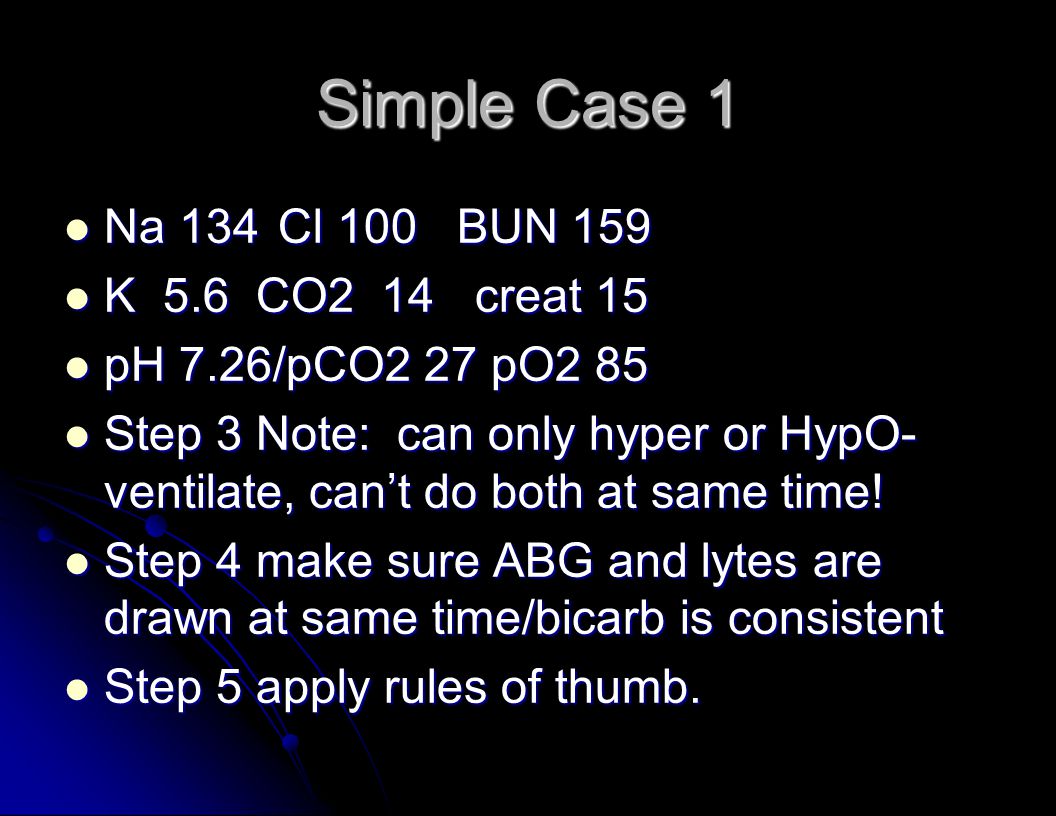 Simple Case 1

- Na 134 Cl 100 BUN 159
- K 5.6 CO2 14 creat 15
- pH 7.26/pCO2 27 pO2 85
- Step 3 Note: can only hyper or HypO-ventilate, can't do both at same time!
- Step 4 make sure ABG and lytes are drawn at same time/bicarb is consistent
- Step 5 apply rules of thumb.